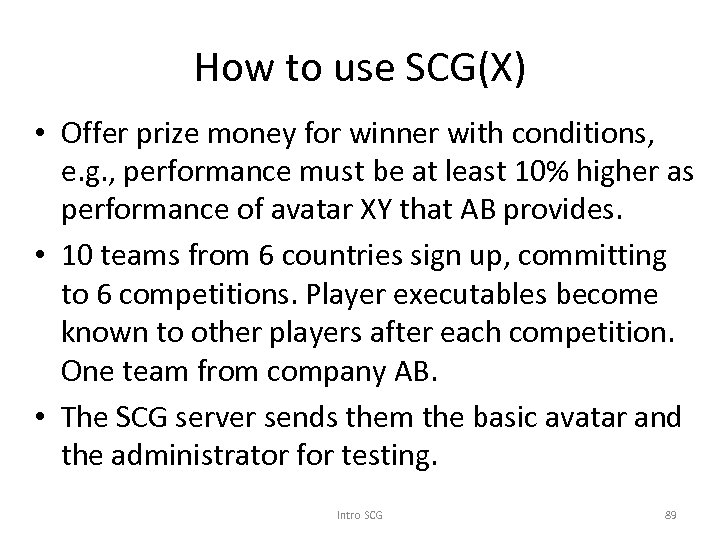 How to use SCG(X)

• Offer prize money for winner with conditions, e.g., performance must be at least 10% higher as performance of avatar XY that AB provides.

• 10 teams from 6 countries sign up, committing to 6 competitions. Player executables become known to other players after each competition. One team from company AB.

• The SCG server sends them the basic avatar and the administrator for testing.

Intro SCG

89